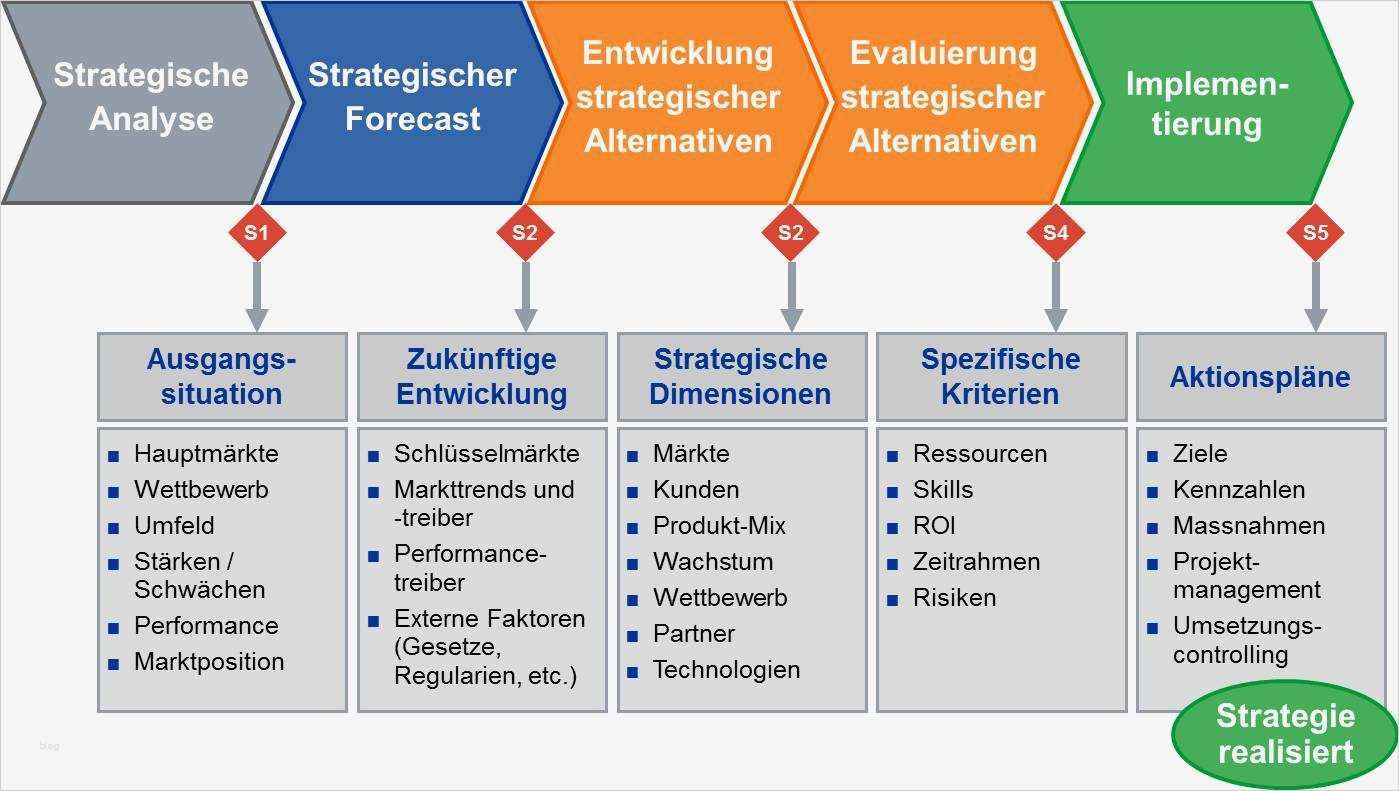 Strategische Analyse

Strategischer Forecast

Entwicklung strategischer Alternativen

Evaluierung strategischer Alternativen

Implementierung

S1

S2

S2

S4

S5

Ausgangssituation

- Hauptmärkte
- Wettbewerb
- Umfeld
- Stärken / Schwächen
- Performance
- Marktposition

Zukünftige Entwicklung

- Schlüsselmärkte
- Markttrends und -treiber
- Performancetreiber
- Externe Faktoren (Gesetze, Regularien, etc.)

Strategische Dimensionen

- Märkte
- Kunden
- Produkt-Mix
- Wachstum
- Wettbewerb
- Partner
- Technologien

Spezifische Kriterien

- Ressourcen
- Skills
- ROI
- Zeitrahmen
- Risiken

Aktionspläne

- Ziele
- Kennzahlen
- Massnahmen
- Projektmanagement
- Umsetzungscontrolling

Strategie realisiert

blog